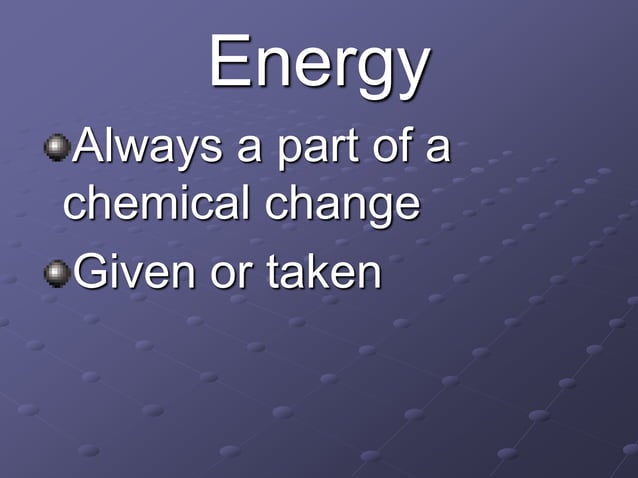 Energy

Always a part of a chemical change

Given or taken